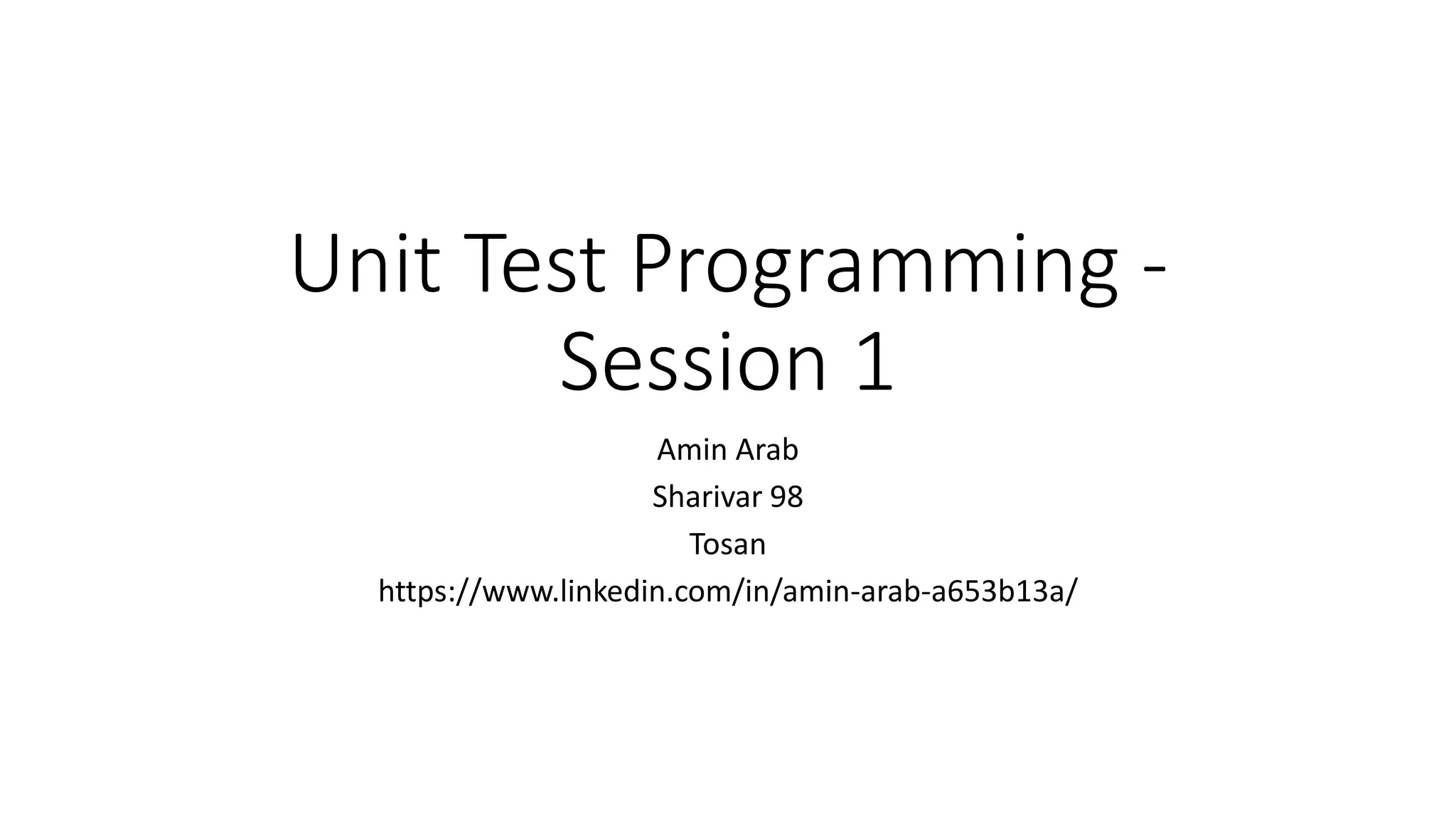 Unit Test Programming - Session 1

Amin Arab

Sharivar 98

Tosan

https://www.linkedin.com/in/amin-arab-a653b13a/